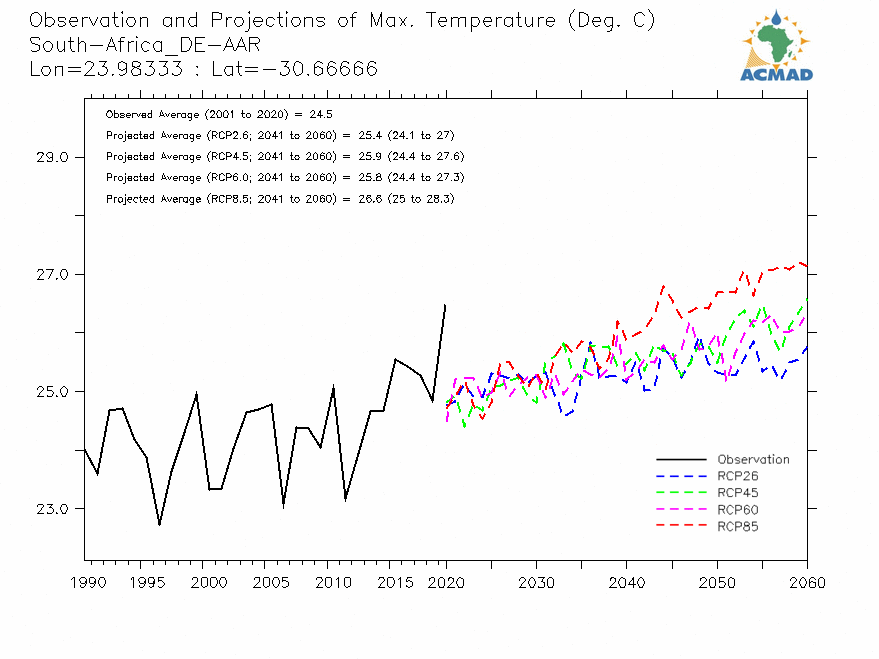 Observation and Projections of Max. Temperature (Deg. C)
South-Africa_DE-AAR
Lon=23.98333 : Lat=-30.66666

ACMAD

Observed Average (2001 to 2020) = 24.5
Projected Average (RCP2.6; 2041 to 2060) = 25.4 (24.1 to 27)
Projected Average (RCP4.5; 2041 to 2060) = 25.9 (24.4 to 27.6)
Projected Average (RCP6.0; 2041 to 2060) = 25.8 (24.4 to 27.3)
Projected Average (RCP8.5; 2041 to 2060) = 26.6 (25 to 28.3)

29.0
27.0
25.0
23.0

Observation
RCP26
RCP45
RCP60
RCP85

1990 1995 2000 2005 2010 2015 2020 2030 2040 2050 2060